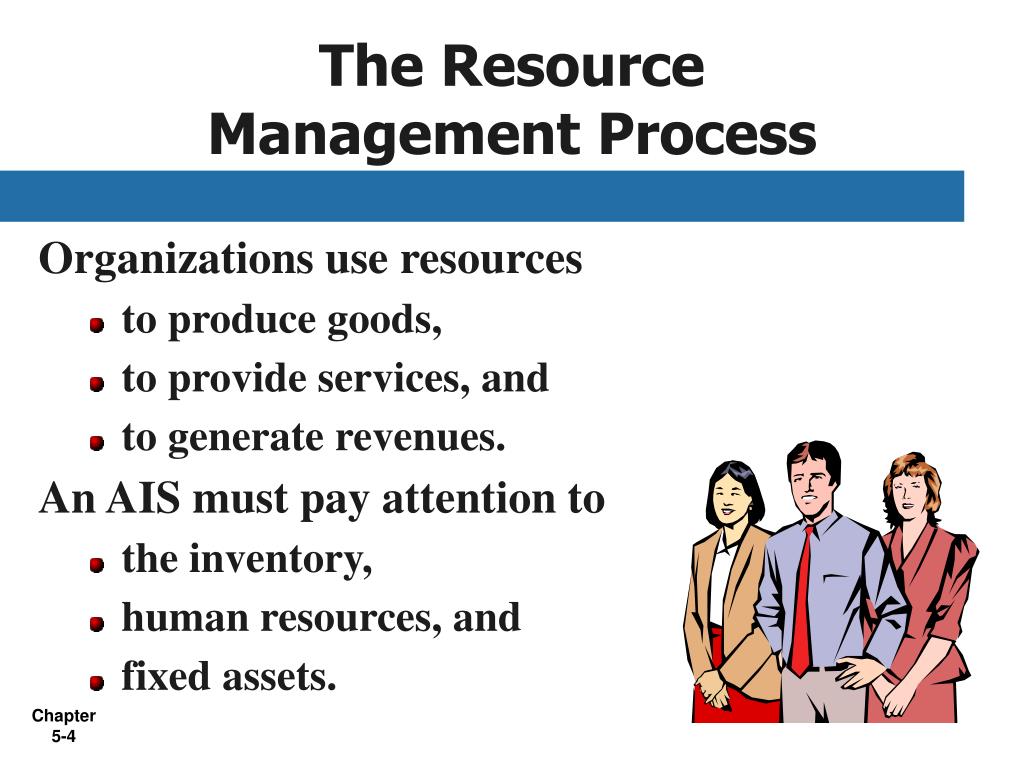 The Resource Management Process

Organizations use resources

- to produce goods,
- to provide services, and
- to generate revenues.

An AIS must pay attention to

- the inventory,
- human resources, and
- fixed assets.

Chapter 5-4